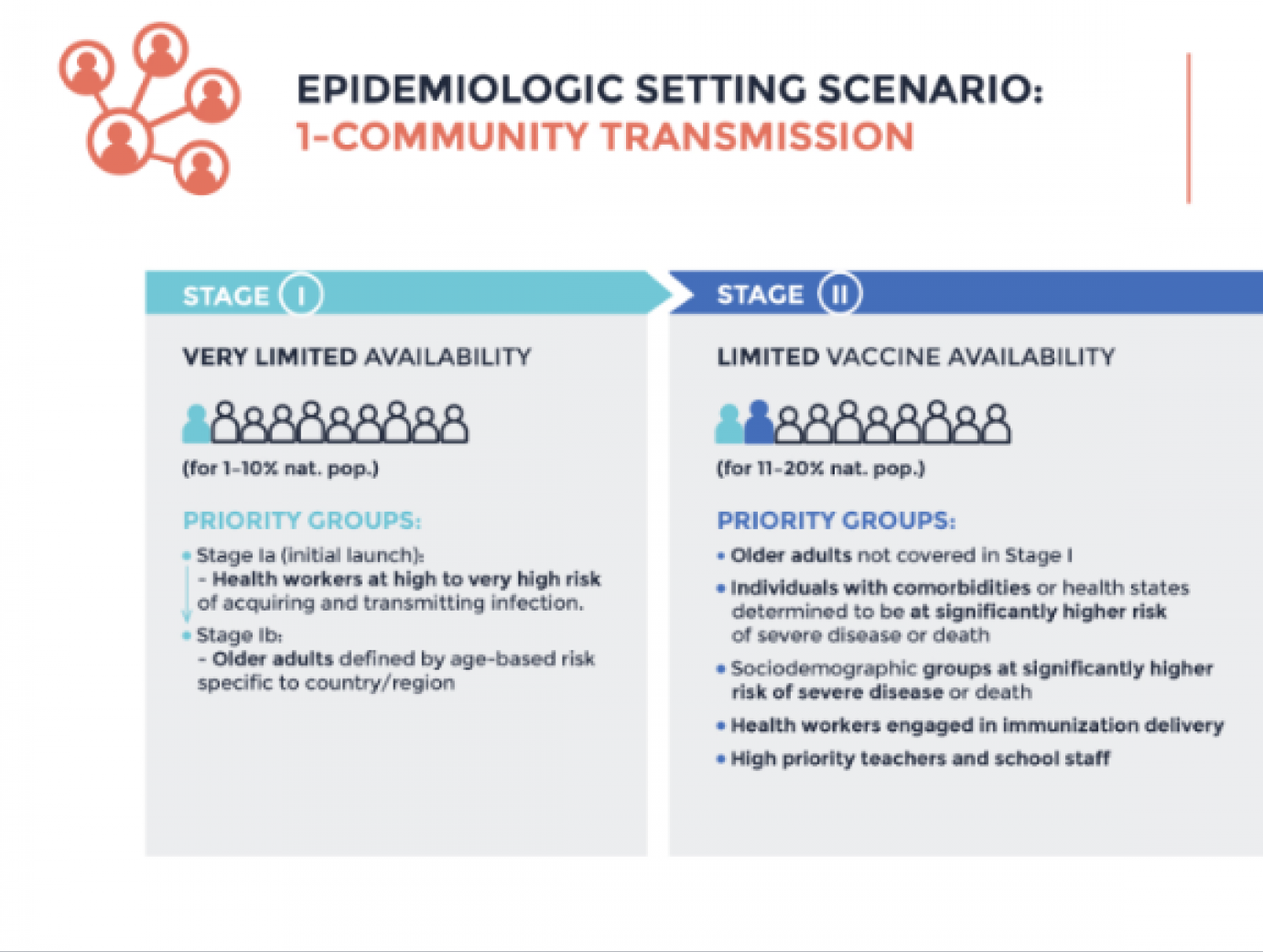 EPIDEMIOLOGIC SETTING SCENARIO:
1-COMMUNITY TRANSMISSION

STAGE I

VERY LIMITED AVAILABILITY

(for 1-10% nat. pop.)

PRIORITY GROUPS:

• Stage Ia (initial launch):
- Health workers at high to very high risk of acquiring and transmitting infection.

• Stage Ib:
- Older adults defined by age-based risk specific to country/region

STAGE II

LIMITED VACCINE AVAILABILITY

(for 11-20% nat. pop.)

PRIORITY GROUPS:

• Older adults not covered in Stage I

• Individuals with comorbidities or health states determined to be at significantly higher risk of severe disease or death

• Sociodemographic groups at significantly higher risk of severe disease or death

• Health workers engaged in immunization delivery

• High priority teachers and school staff